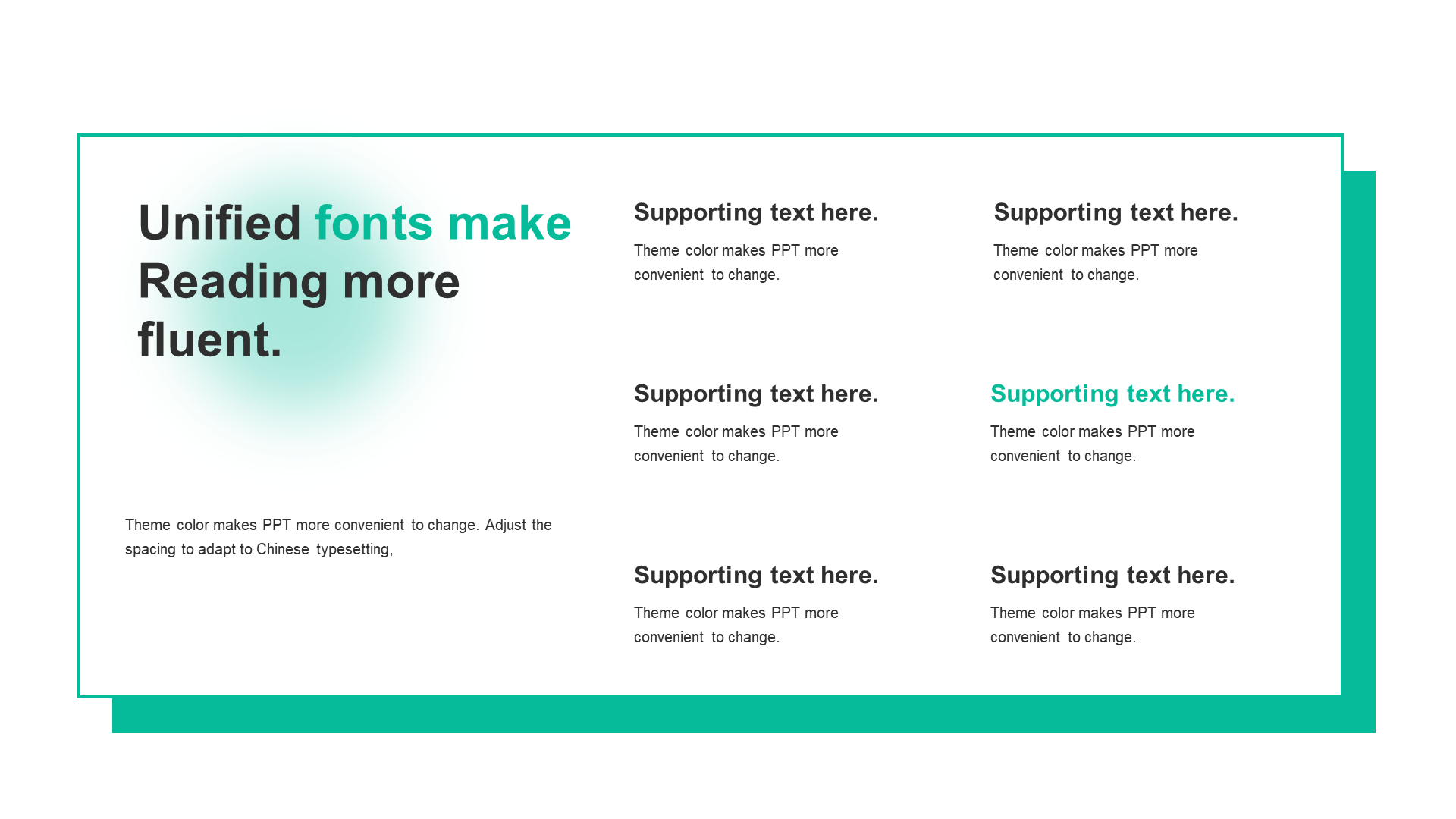 Unified fonts make Reading more fluent.

Theme color makes PPT more convenient to change. Adjust the spacing to adapt to Chinese typesetting,

Supporting text here.

Theme color makes PPT more convenient to change.

Supporting text here.

Theme color makes PPT more convenient to change.

Supporting text here.

Theme color makes PPT more convenient to change.

Supporting text here.

Theme color makes PPT more convenient to change.

Supporting text here.

Theme color makes PPT more convenient to change.

Supporting text here.

Theme color makes PPT more convenient to change.